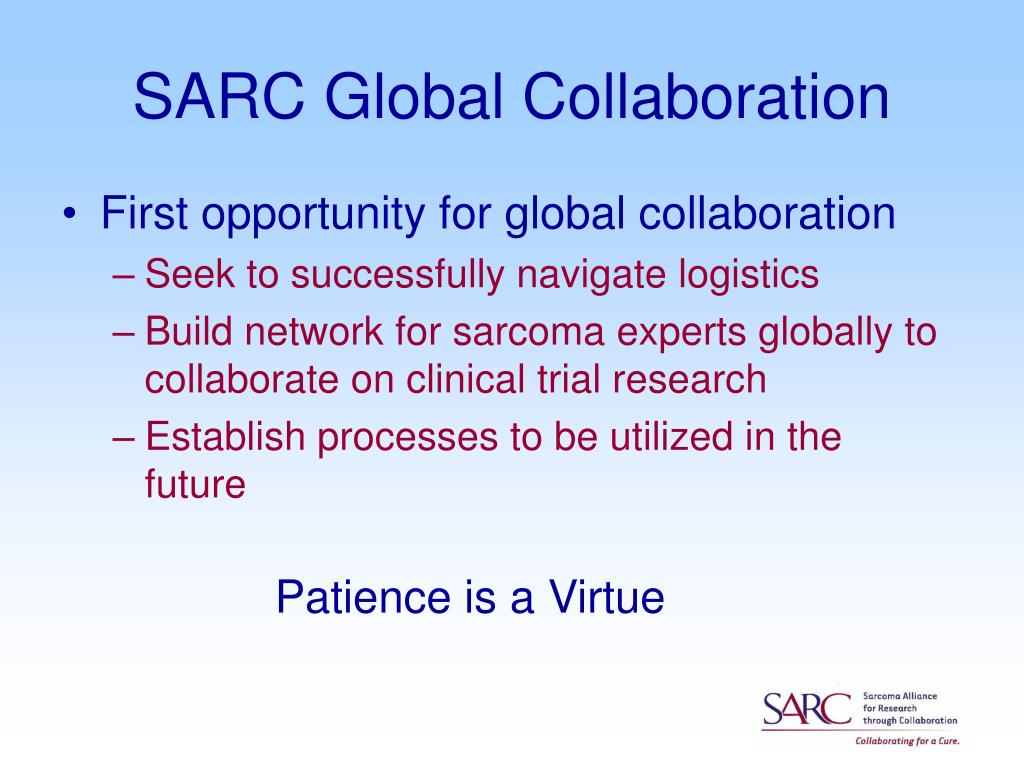 SARC Global Collaboration

• First opportunity for global collaboration
– Seek to successfully navigate logistics
– Build network for sarcoma experts globally to collaborate on clinical trial research
– Establish processes to be utilized in the future

Patience is a Virtue

SARC Sarcoma Alliance for Research through Collaboration
Collaborating for a Cure.